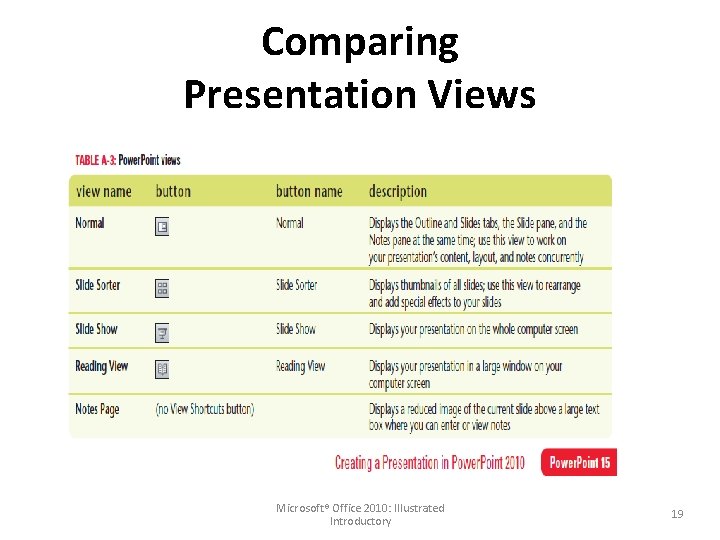 Comparing Presentation Views

TABLE A-3: PowerPoint views

| view name | button | button name | description |
|---|---|---|---|
| Normal | | Normal | Displays the Outline and Slides tabs, the Slide pane, and the Notes pane at the same time; use this view to work on your presentation's content, layout, and notes concurrently |
| Slide Sorter | | Slide Sorter | Displays thumbnails of all slides; use this view to rearrange and add special effects to your slides |
| Slide Show | | Slide Show | Displays your presentation on the whole computer screen |
| Reading View | | Reading View | Displays your presentation in a large window on your computer screen |
| Notes Page | (no View Shortcuts button) | | Displays a reduced image of the current slide above a large text box where you can enter or view notes |

Creating a Presentation in PowerPoint 2010 PowerPoint 15

Microsoft® Office 2010: Illustrated Introductory

19